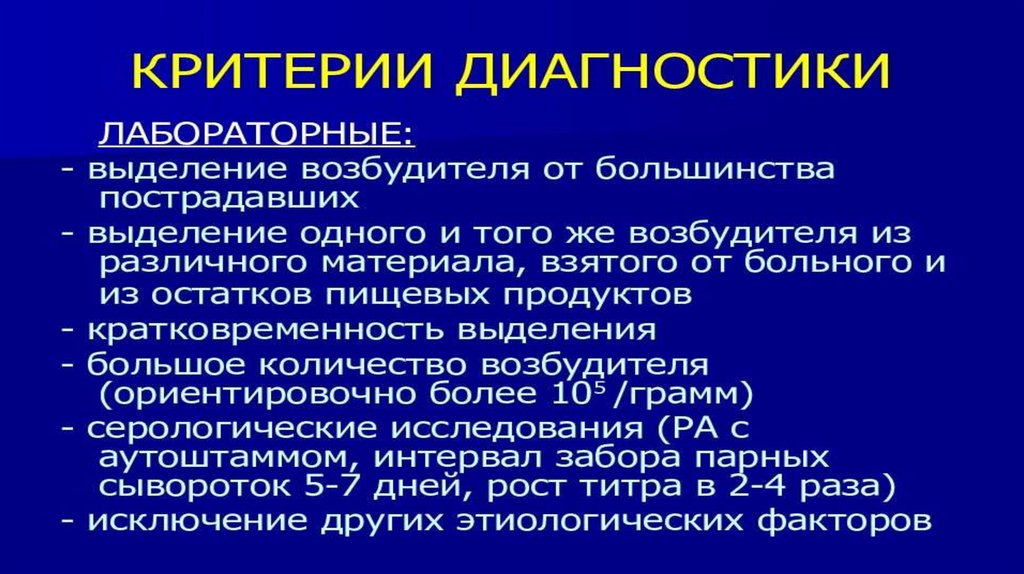 КРИТЕРИИ ДИАГНОСТИКИ

ЛАБОРАТОРНЫЕ:
- выделение возбудителя от большинства пострадавших
- выделение одного и того же возбудителя из различного материала, взятого от больного и из остатков пищевых продуктов
- кратковременность выделения
- большое количество возбудителя (ориентировочно более $10^5$ /грамм)
- серологические исследования (РА с аутоштаммом, интервал забора парных сывороток 5-7 дней, рост титра в 2-4 раза)
- исключение других этиологических факторов